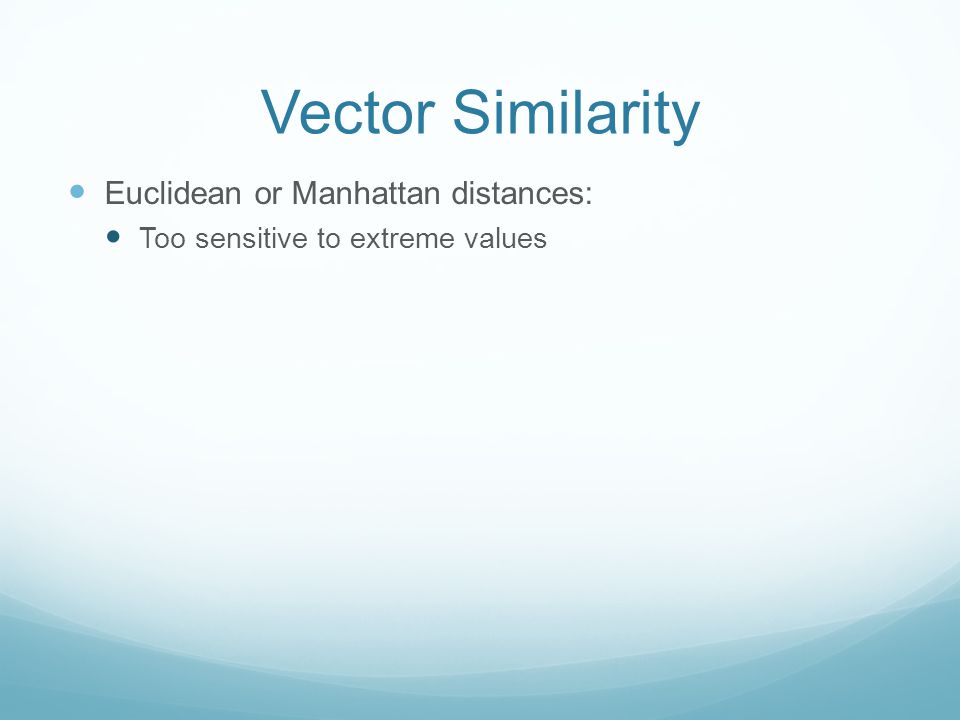 Vector Similarity

Euclidean or Manhattan distances:

Too sensitive to extreme values